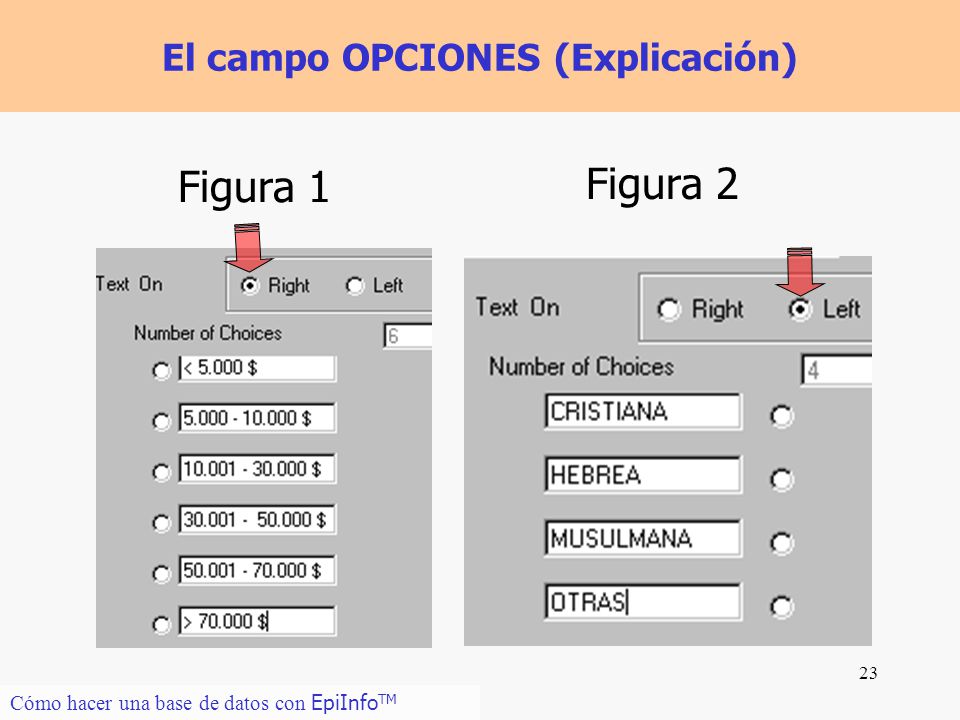 El campo OPCIONES (Explicación)

Figura 1

Text On
Right
Left
Number of Choices
6
< 5.000 $
5.000 - 10.000 $
10.001 - 30.000 $
30.001 - 50.000 $
50.001 - 70.000 $
> 70.000 $

Figura 2

Text On
Right
Left
Number of Choices
4
CRISTIANA
HEBREA
MUSULMANA
OTRAS

23

Cómo hacer una base de datos con EpiInfo$^{TM}$